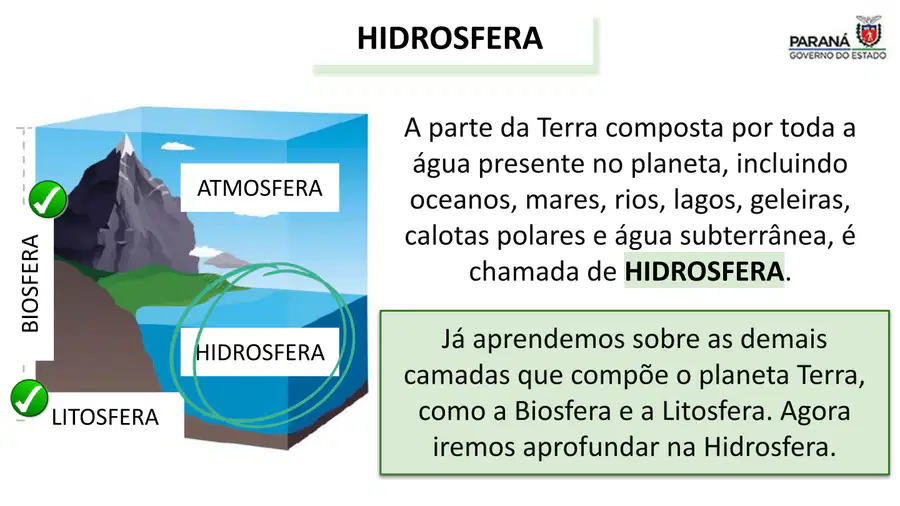 HIDROSFERA

PARANÁ
GOVERNO DO ESTADO

BIOSFERA

ATMOSFERA

HIDROSFERA

LITOSFERA

A parte da Terra composta por toda a água presente no planeta, incluindo oceanos, mares, rios, lagos, geleiras, calotas polares e água subterrânea, é chamada de HIDROSFERA.

Já aprendemos sobre as demais camadas que compõe o planeta Terra, como a Biosfera e a Litosfera. Agora iremos aprofundar na Hidrosfera.